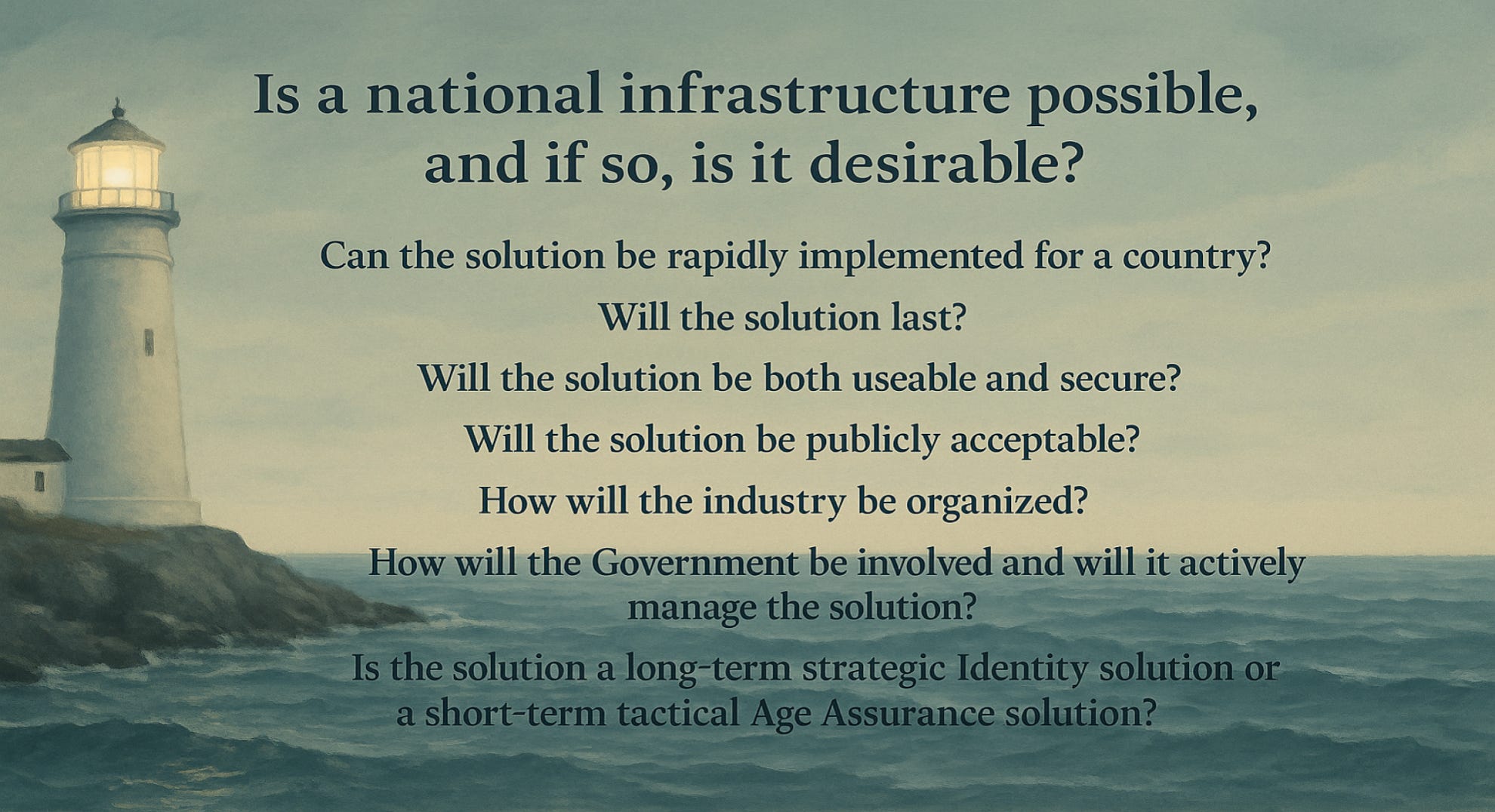 Is a national infrastructure possible, and if so, is it desirable?

Can the solution be rapidly implemented for a country?

Will the solution last?

Will the solution be both useable and secure?

Will the solution be publicly acceptable?

How will the industry be organized?

How will the Government be involved and will it actively manage the solution?

Is the solution a long-term strategic Identity solution or a short-term tactical Age Assurance solution?